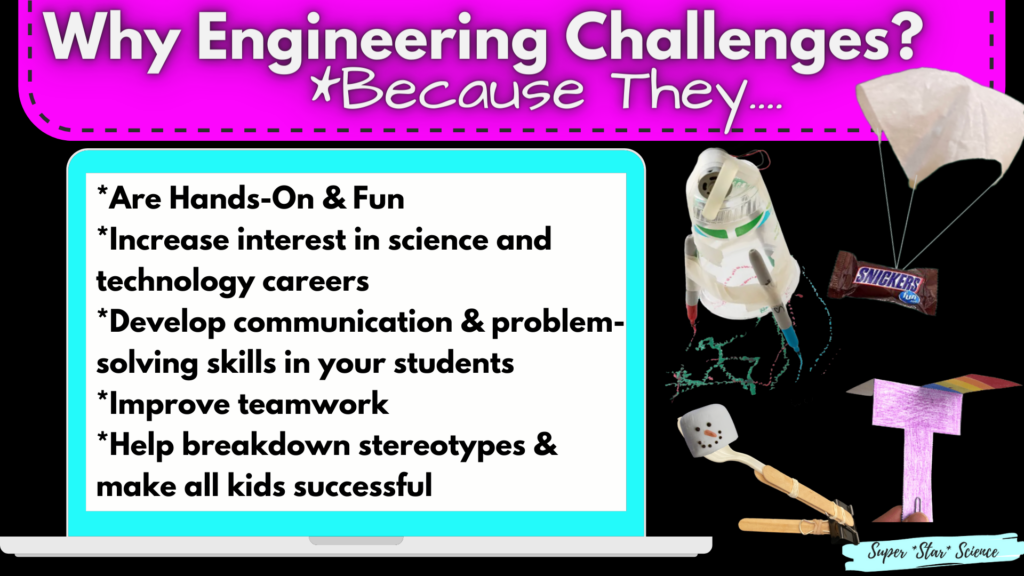 Why Engineering Challenges?
*Because They....

*Are Hands-On & Fun
*Increase interest in science and technology careers
*Develop communication & problem-solving skills in your students
*Improve teamwork
*Help breakdown stereotypes & make all kids successful

SNICKERS
fun

Super *Star* Science